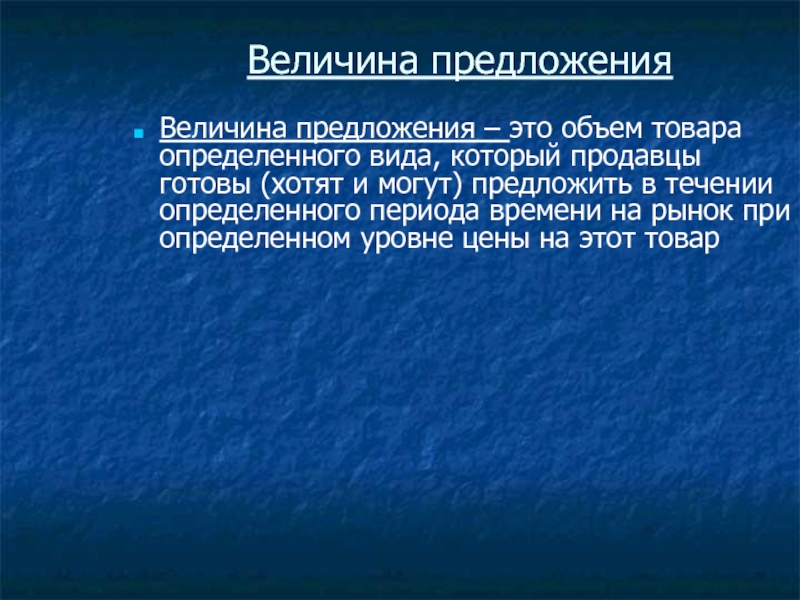 Величина предложения

Величина предложения – это объем товара определенного вида, который продавцы готовы (хотят и могут) предложить в течении определенного периода времени на рынок при определенном уровне цены на этот товар